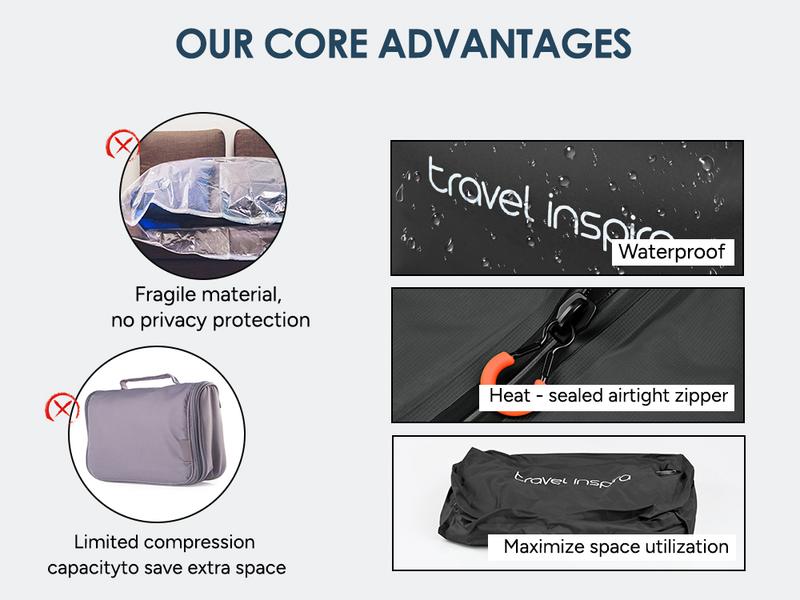 OUR CORE ADVANTAGES

Fragile material, no privacy protection

Limited compression capacityto save extra space

travel inspira

Waterproof

Heat - sealed airtight zipper

travel inspira

Maximize space utilization